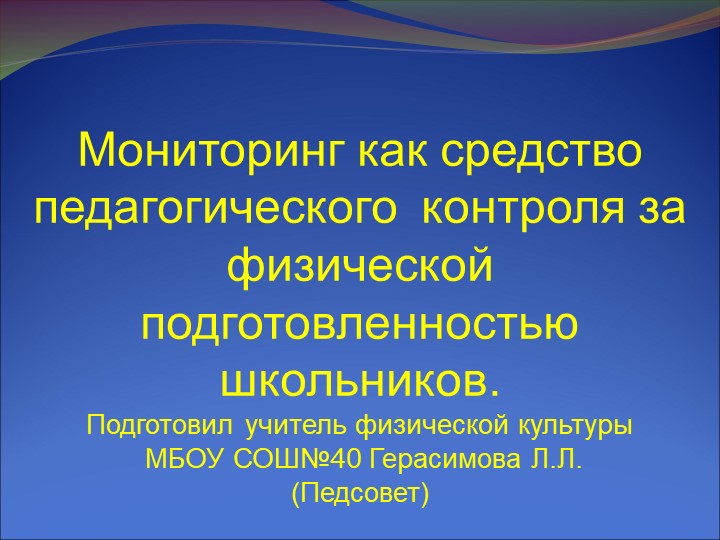 Мониторинг как средство педагогического контроля за физической подготовленностью школьников.

Подготовил учитель физической культуры МБОУ СОШ№40 Герасимова Л.Л. (Педсовет)